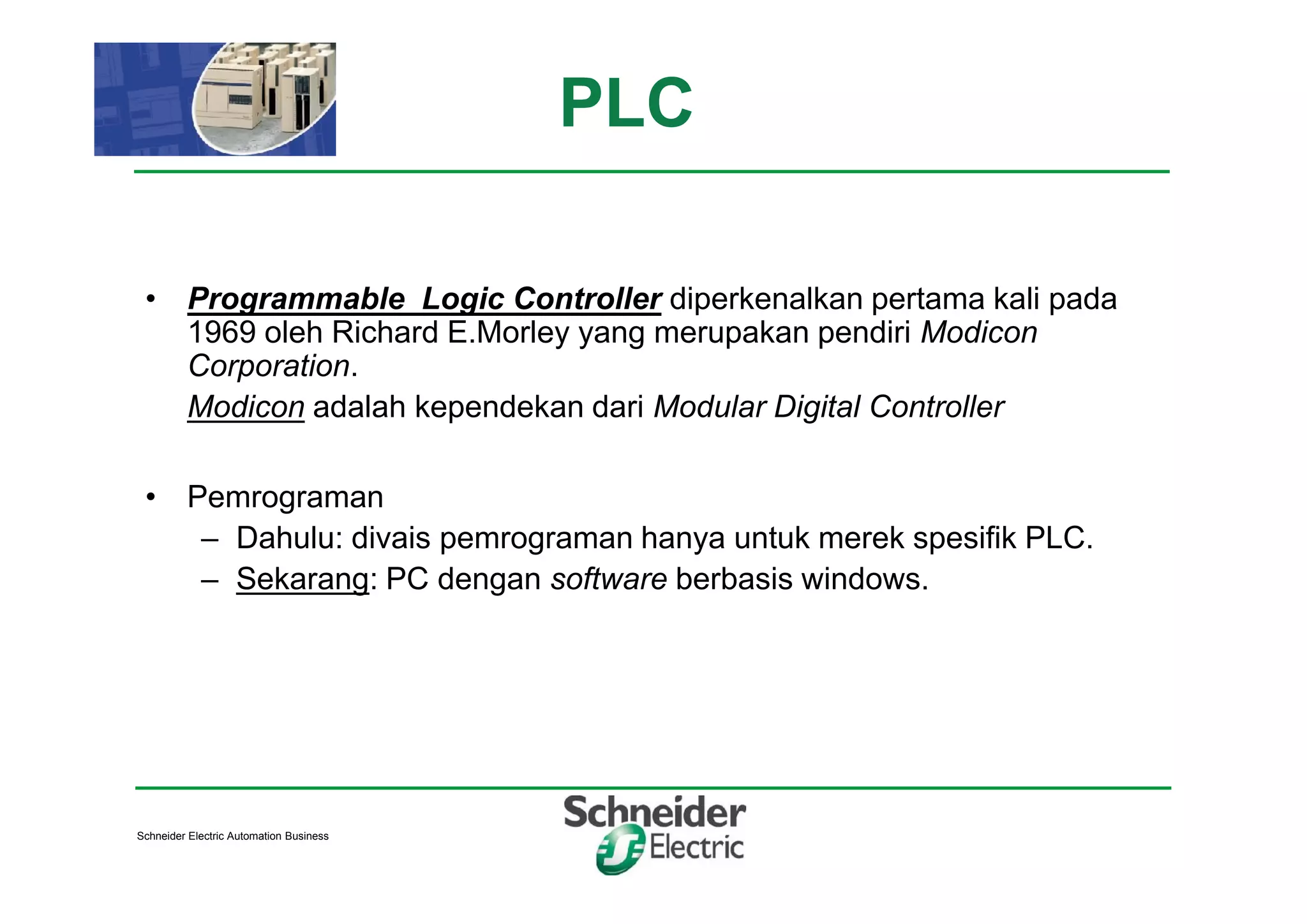 PLC

• Programmable  Logic Controller diperkenalkan pertama kali pada 1969 oleh Richard E.Morley yang merupakan pendiri Modicon Corporation.

Modicon adalah kependekan dari Modular Digital Controller

• Pemrograman
– Dahulu: divais pemrograman hanya untuk merek spesifik PLC.
– Sekarang: PC dengan software berbasis windows.

Schneider Electric Automation Business

Schneider Electric